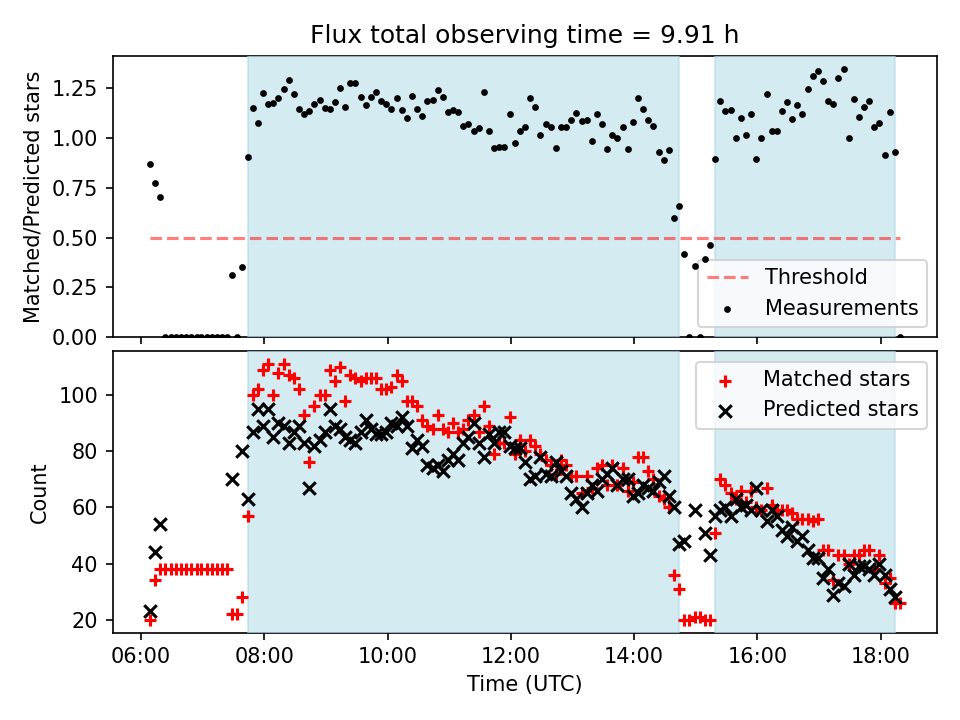 Flux total observing time = 9.91 h

Matched/Predicted stars

1.25
1.00
0.75
0.50
0.25
0.00

Threshold
Measurements

Count

100
80
60
40
20

Matched stars
Predicted stars

06:00
08:00
10:00
12:00
14:00
16:00
18:00

Time (UTC)